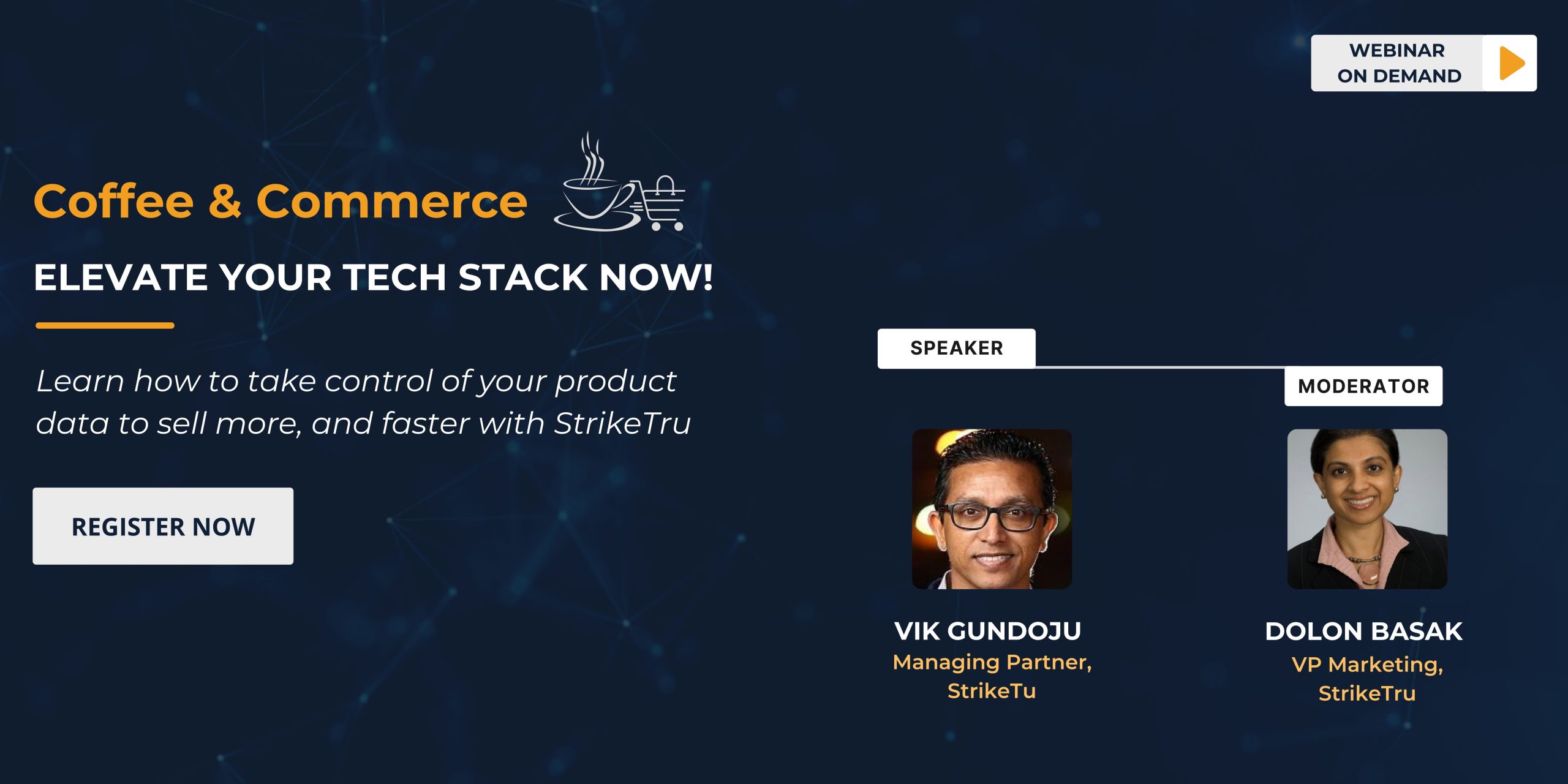 WEBINAR ON DEMAND

Coffee & Commerce

ELEVATE YOUR TECH STACK NOW!

Learn how to take control of your product data to sell more, and faster with StrikeTru

REGISTER NOW

SPEAKER

MODERATOR

VIK GUNDOJU
Managing Partner, StrikeTu

DOLON BASAK
VP Marketing, StrikeTru